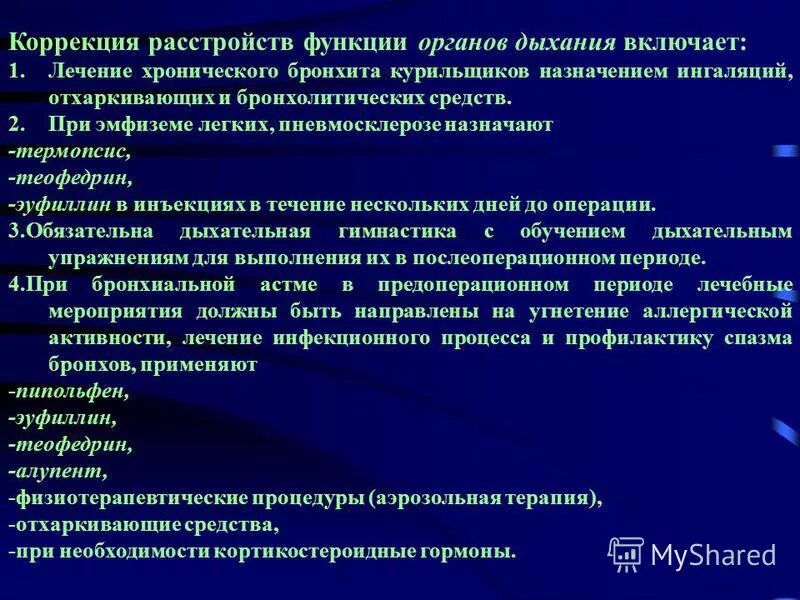 Коррекция расстройств функции органов дыхания включает:
1. Лечение хронического бронхита курильщиков назначением ингаляций, отхаркивающих и бронхолитических средств.
2. При эмфиземе легких, пневмосклерозе назначают
-термопсис,
-теофедрин,
-эуфиллин в инъекциях в течение нескольких дней до операции.
3.Обязательна дыхательная гимнастика с обучением дыхательным упражнениям для выполнения их в послеоперационном периоде.
4.При бронхиальной астме в предоперационном периоде лечебные мероприятия должны быть направлены на угнетение аллергической активности, лечение инфекционного процесса и профилактику спазма бронхов, применяют
-пипольфен,
-эуфиллин,
-теофедрин,
-алупент,
-физиотерапевтические процедуры (аэрозольная терапия),
-отхаркивающие средства,
-при необходимости кортикостероидные гормоны.

MyShared